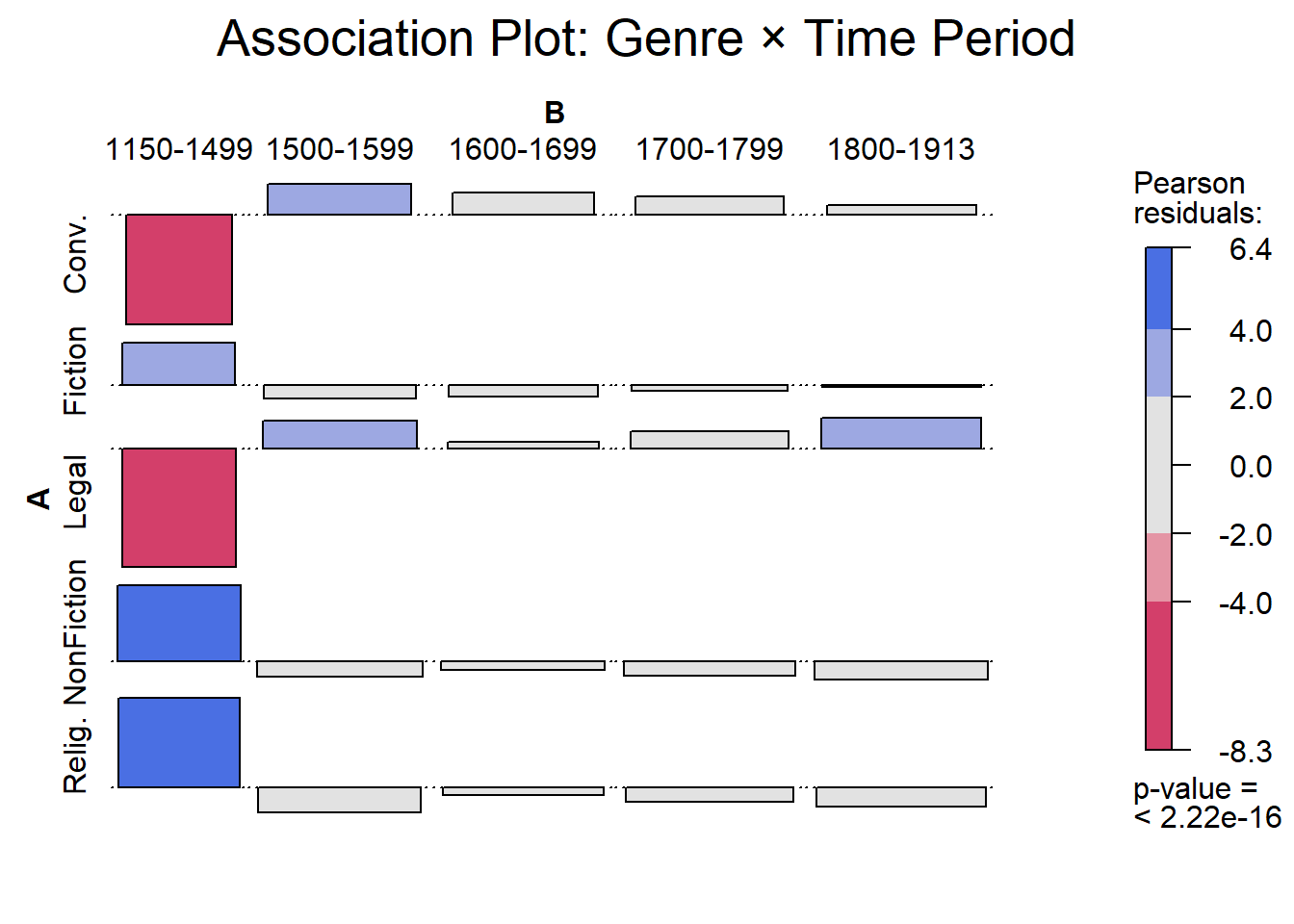 Association Plot: Genre × Time Period

B

1150-1499 1500-1599 1600-1699 1700-1799 1800-1913

A

Conv.

Fiction

Legal

NonFiction

Relig.

Pearson residuals:

6.4

4.0

2.0

0.0

-2.0

-4.0

-8.3

p-value = < 2.22e-16